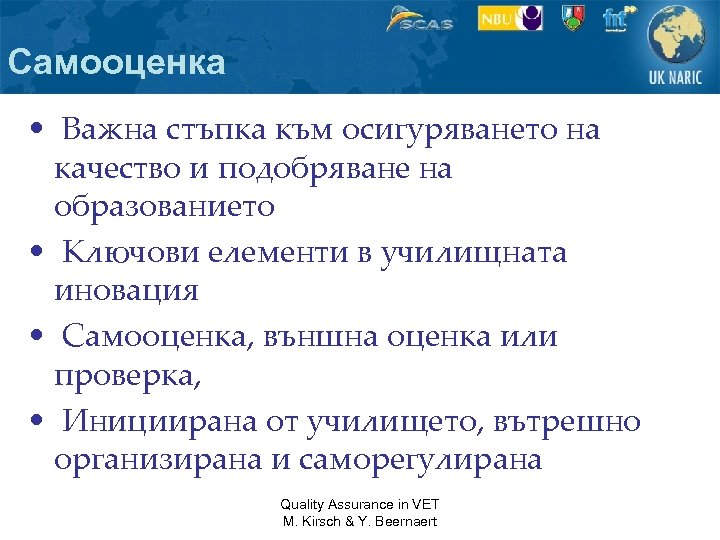 SCAS NBU fnt UK NARIC

Самооценка

• Важна стъпка към осигуряването на качество и подобряване на образованието
• Ключови елементи в училищната иновация
• Самооценка, външна оценка или проверка,
• Инициирана от училището, вътрешно организирана и саморегулирана

Quality Assurance in VET
M. Kirsch & Y. Beernaert